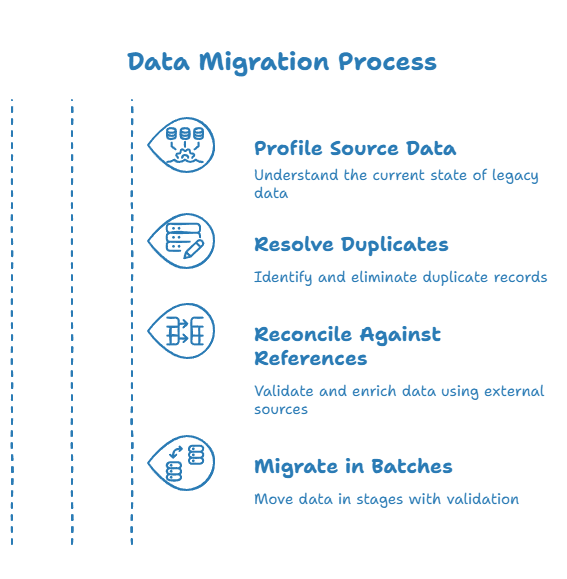 Data Migration Process

Profile Source Data

Understand the current state of legacy data

Resolve Duplicates

Identify and eliminate duplicate records

Reconcile Against References

Validate and enrich data using external sources

Migrate in Batches

Move data in stages with validation